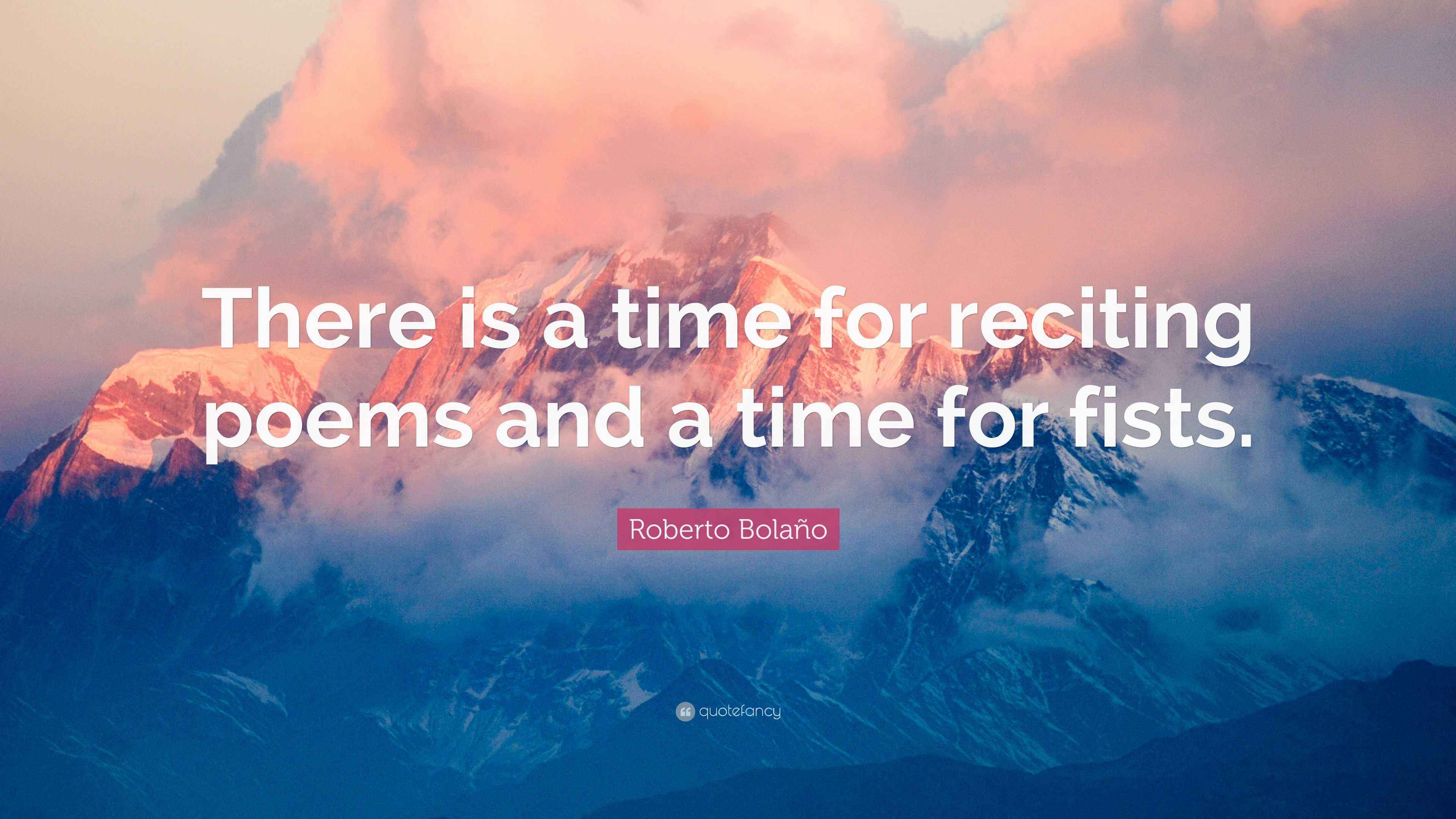 There is a time for reciting poems and a time for fists.

Roberto Bolaño

quotefancy